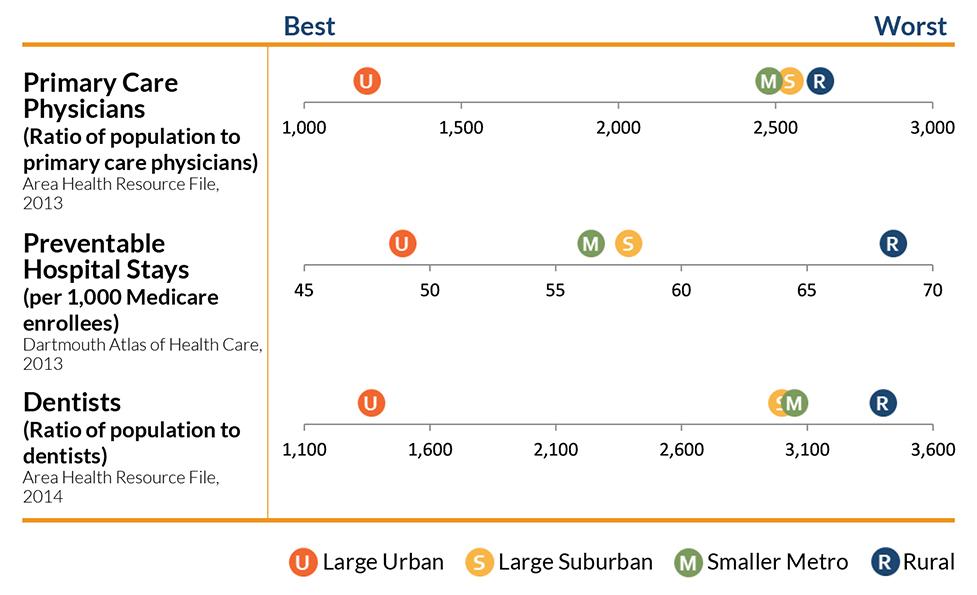 Best

Worst

Primary Care Physicians
(Ratio of population to primary care physicians)
Area Health Resource File, 2013

U M S R

1,000 1,500 2,000 2,500 3,000

Preventable Hospital Stays
(per 1,000 Medicare enrollees)
Dartmouth Atlas of Health Care, 2013

U M S R

45 50 55 60 65 70

Dentists
(Ratio of population to dentists)
Area Health Resource File, 2014

U S M R

1,100 1,600 2,100 2,600 3,100 3,600

U Large Urban S Large Suburban M Smaller Metro R Rural